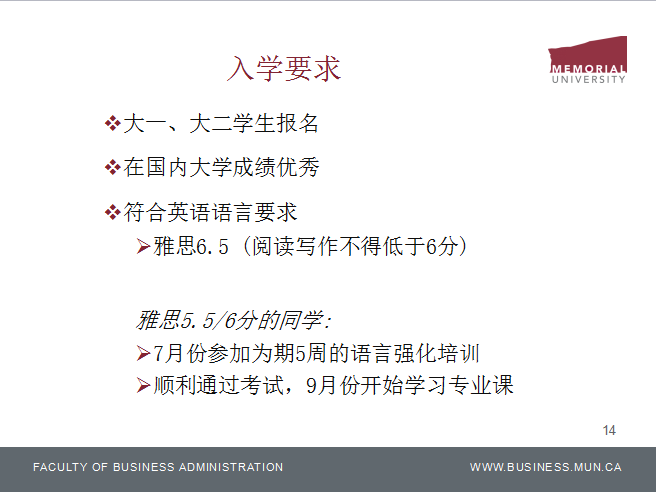 入学要求

MEMORIAL UNIVERSITY

❖大一、大二学生报名

❖在国内大学成绩优秀

❖符合英语语言要求

➢雅思6.5（阅读写作不得低于6分）

雅思5.5/6分的同学:

➢7月份参加为期5周的语言强化培训

➢顺利通过考试，9月份开始学习专业课

14

FACULTY OF BUSINESS ADMINISTRATION

WWW.BUSINESS.MUN.CA